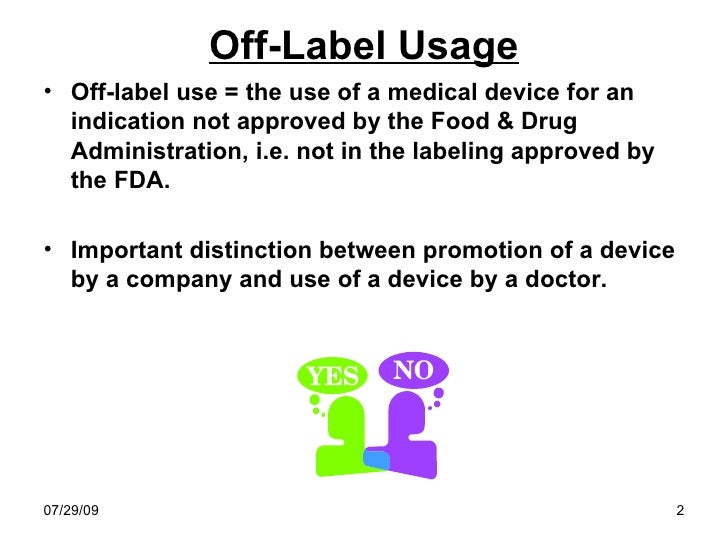 Off-Label Usage

• Off-label use = the use of a medical device for an indication not approved by the Food & Drug Administration, i.e. not in the labeling approved by the FDA.

• Important distinction between promotion of a device by a company and use of a device by a doctor.

YES

NO

07/29/09

2